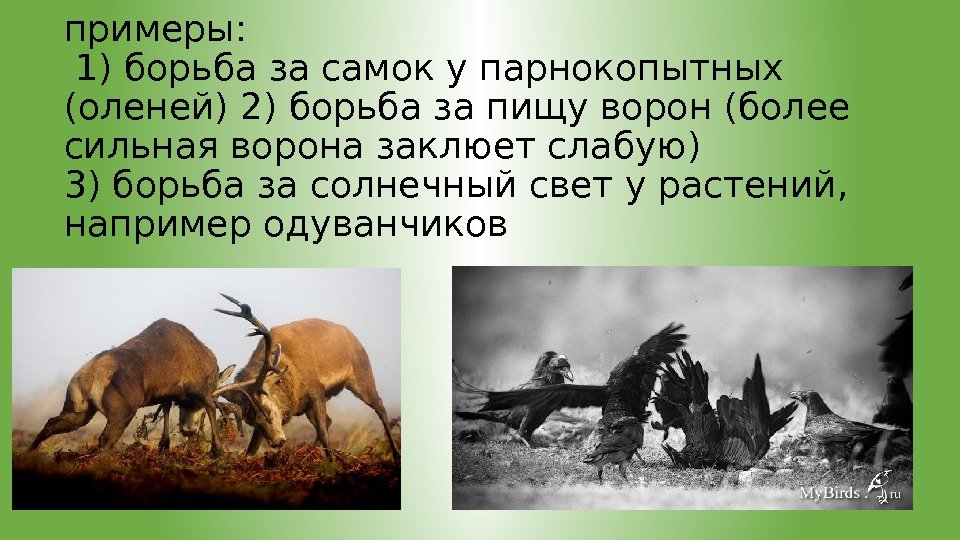 примеры:
1) борьба за самок у парнокопытных (оленей) 2) борьба за пищу ворон (более сильная ворона заклюет слабую)
3) борьба за солнечный свет у растений, например одуванчиков

MyBirds.ru